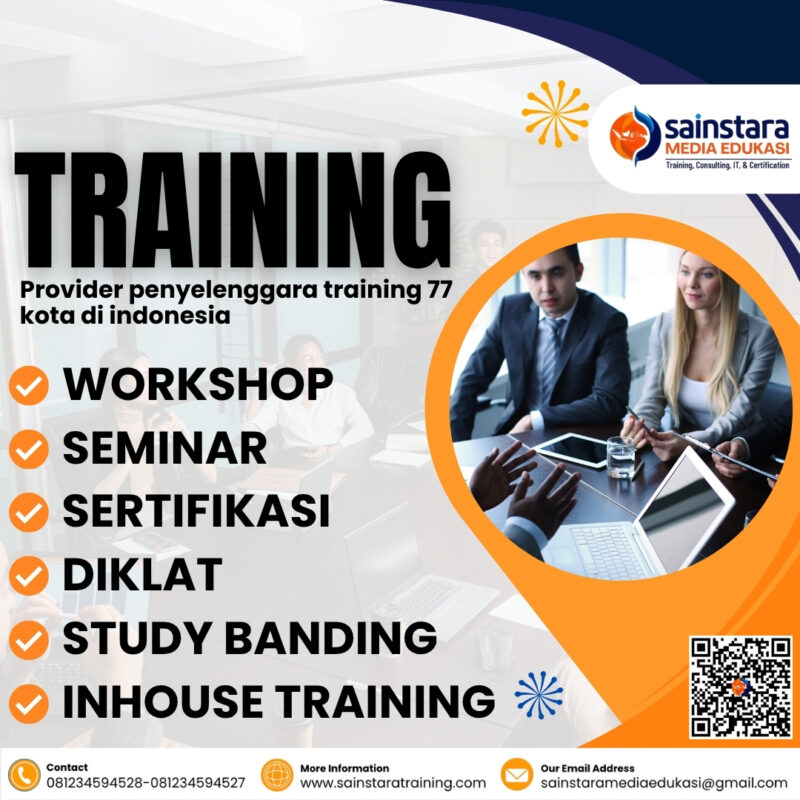 sainstara
MEDIA EDUKASI
Training, Consulting, IT, & Certification

TRAINING

Provider penyelenggara training 77 kota di indonesia

WORKSHOP
SEMINAR
SERTIFIKASI
DIKLAT
STUDY BANDING
INHOUSE TRAINING

Contact
081234594528-081234594527

More Information
www.sainstaratraining.com

Our Email Address
sainstaramediaedukasi@gmail.com